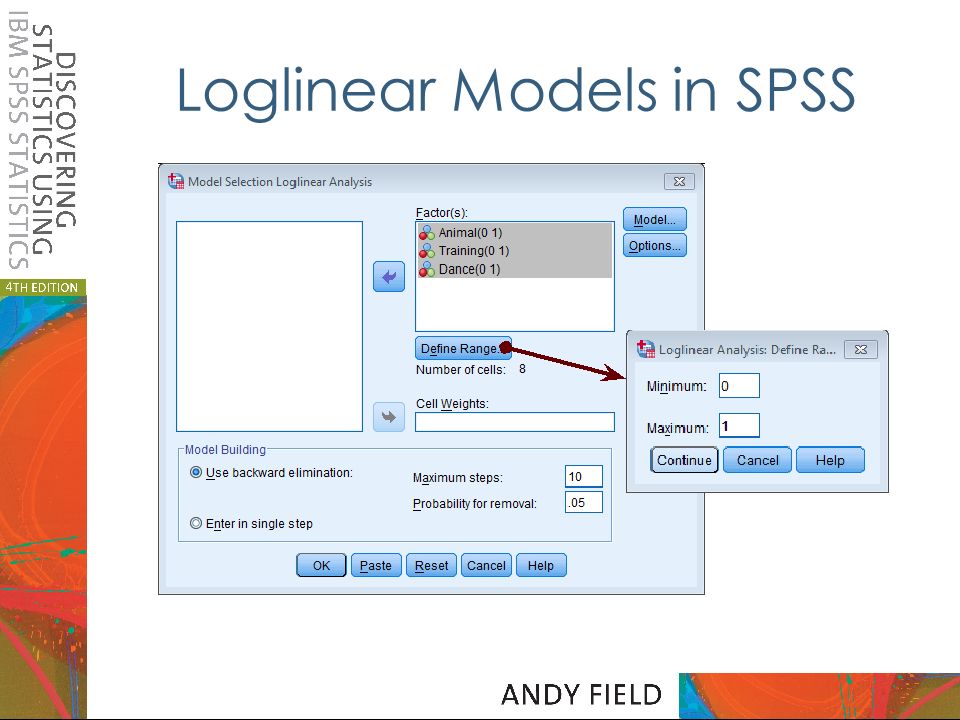 DISCOVERING STATISTICS USING IBM SPSS STATISTICS

4TH EDITION

Loglinear Models in SPSS

Model Selection Loglinear Analysis

Factor(s):

Animal(0 1)

Training(0 1)

Dance(0 1)

Model...

Options...

Define Range...

Number of cells: 8

Cell Weights:

Model Building

Use backward elimination:

Maximum steps: 10

Probability for removal: .05

Enter in single step

OK Paste Reset Cancel Help

Loglinear Analysis: Define Ra...

Minimum: 0

Maximum: 1

Continue Cancel Help

ANDY FIELD